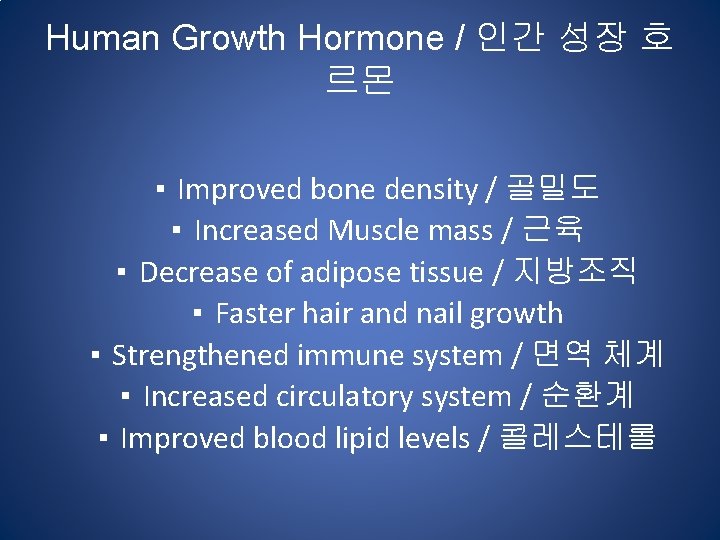 Human Growth Hormone / 인간 성장 호르몬

▪ Improved bone density / 골밀도
▪ Increased Muscle mass / 근육
▪ Decrease of adipose tissue / 지방조직
▪ Faster hair and nail growth
▪ Strengthened immune system / 면역 체계
▪ Increased circulatory system / 순환계
▪ Improved blood lipid levels / 콜레스테롤